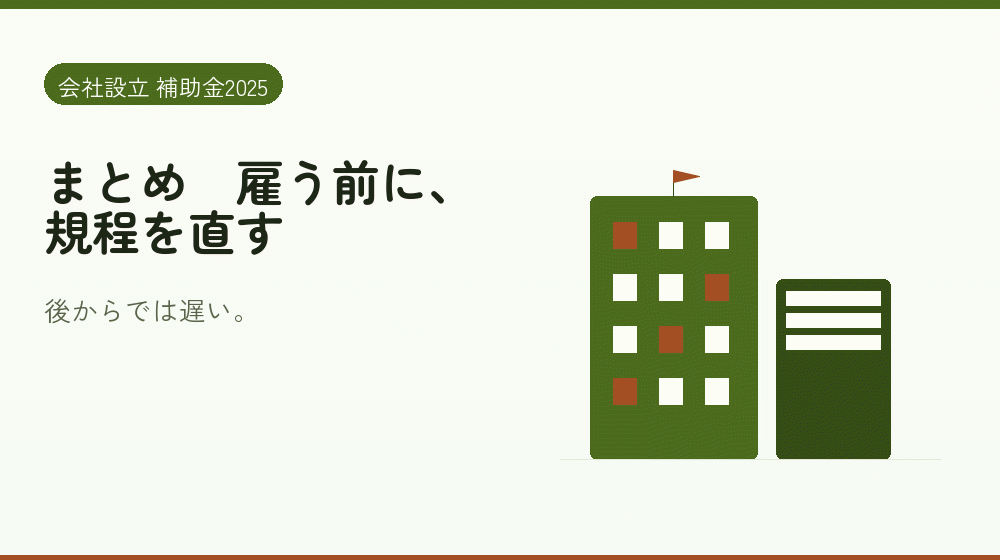 会社設立 補助金2025

まとめ　雇う前に、規程を直す

後からでは遅い。